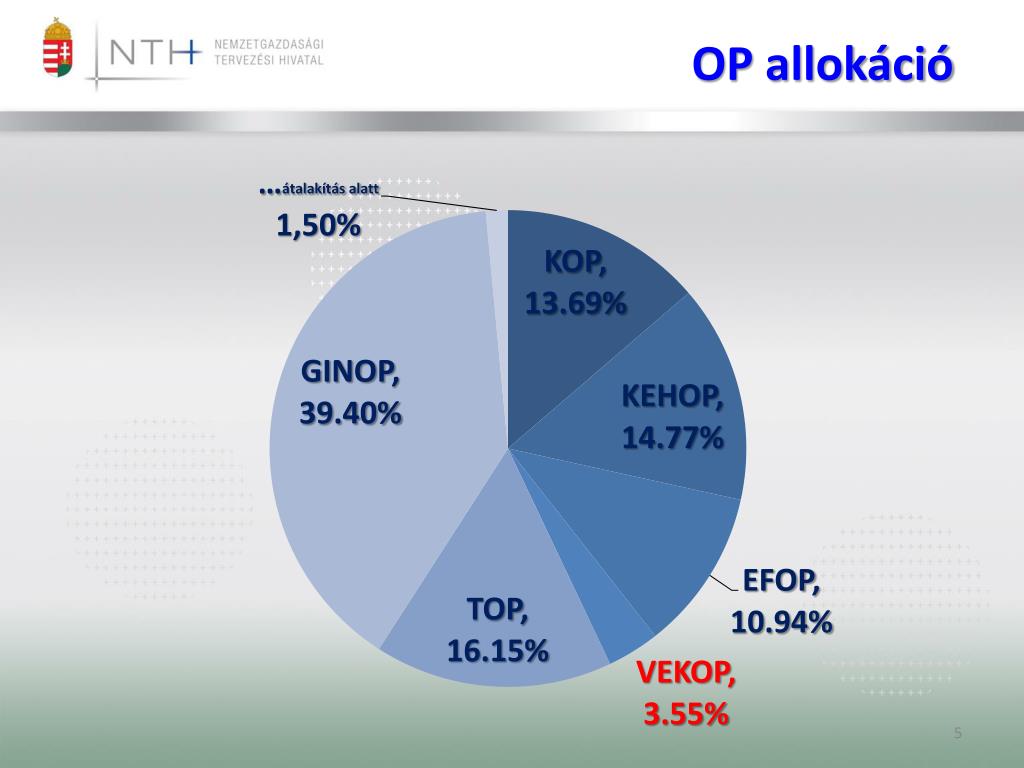 NTH NEMZETGAZDASÁGI TERVEZÉSI HIVATAL

OP allokáció

…átalakítás alatt
1,50%

KOP,
13.69%

KEHOP,
14.77%

EFOP,
10.94%

VEKOP,
3.55%

TOP,
16.15%

GINOP,
39.40%

5